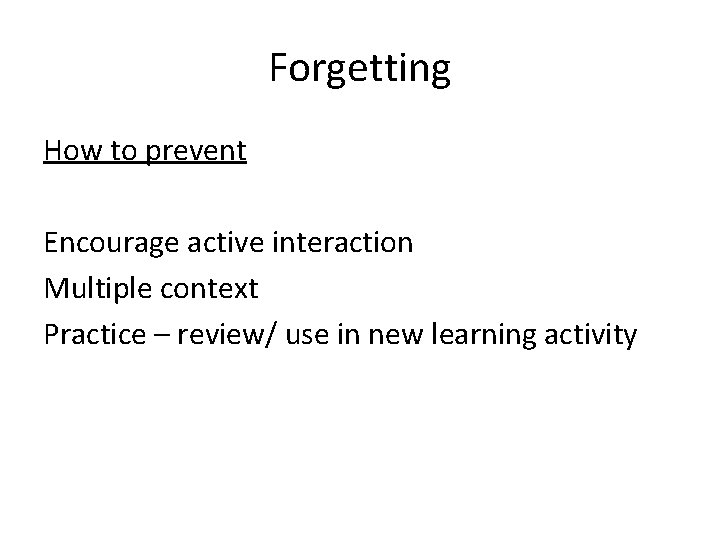 Forgetting

How to prevent

Encourage active interaction
Multiple context
Practice – review/ use in new learning activity